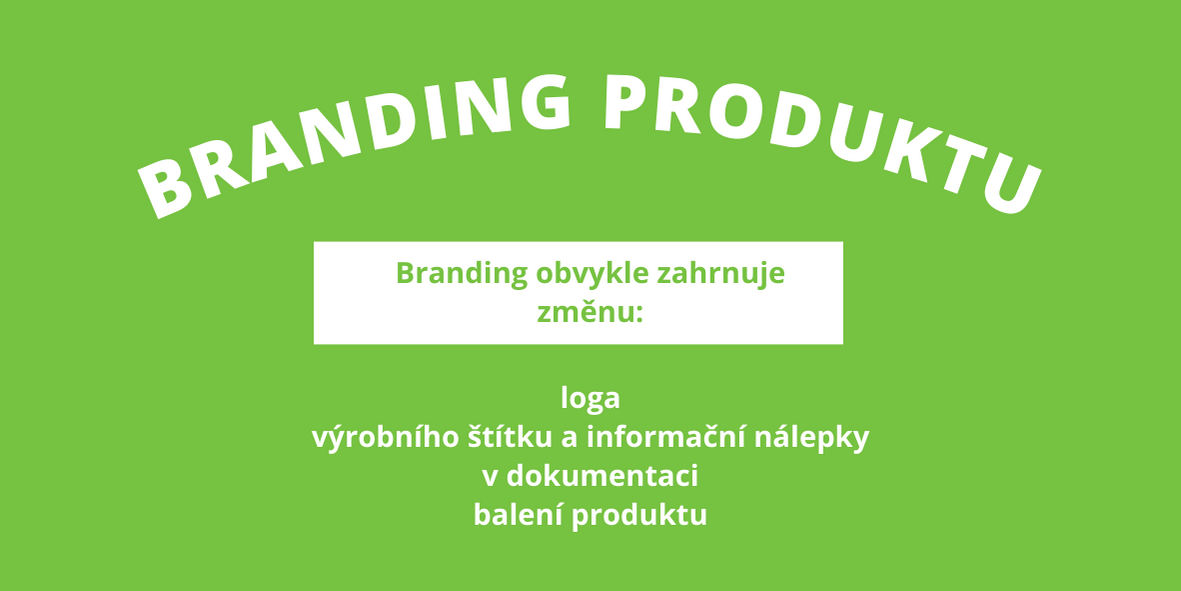 BRANDING PRODUKTU

Branding obvykle zahrnuje změnu:

loga
výrobního štítku a informační nálepky
v dokumentaci
balení produktu